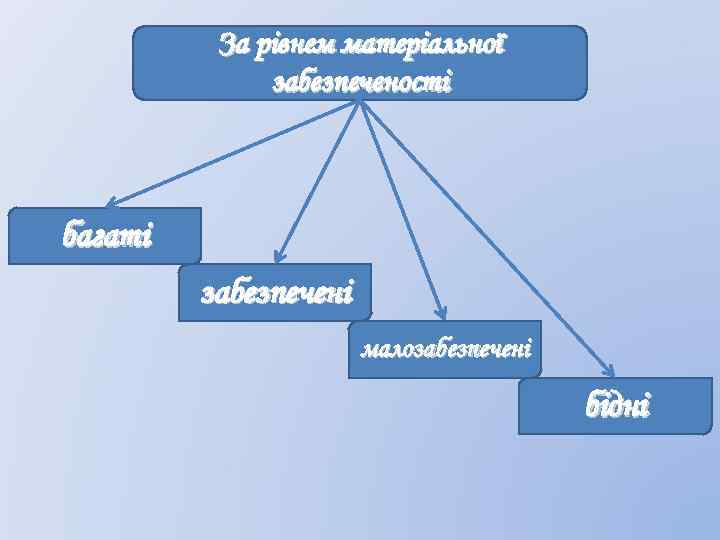 За рівнем матеріальної забезпеченості

багаті

забезпечені

малозабезпечені

бідні